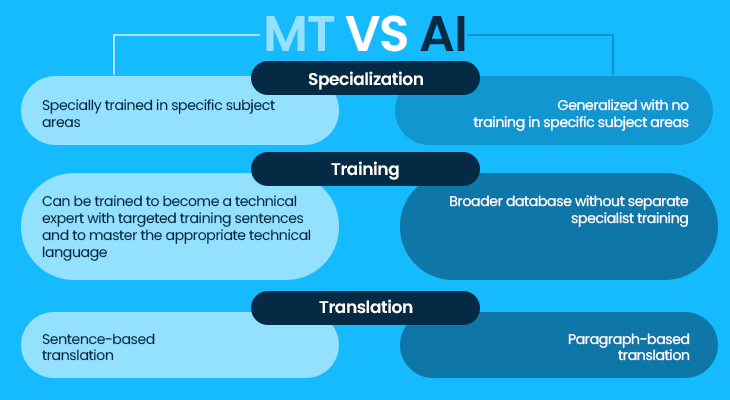 MT VS AI

Specialization

Specially trained in specific subject areas

Generalized with no training in specific subject areas

Training

Can be trained to become a technical expert with targeted training sentences and to master the appropriate technical language

Broader database without separate specialist training

Translation

Sentence-based translation

Paragraph-based translation